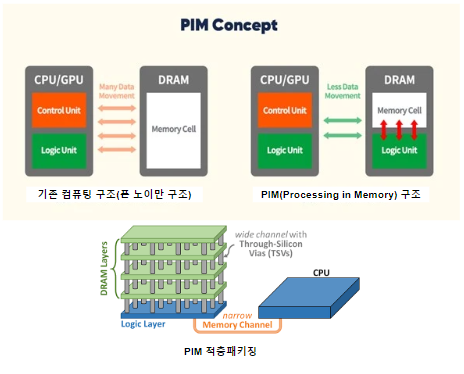 PIM Concept

CPU/GPU

Control Unit

Logic Unit

Many Data Movement

DRAM

Memory Cell

기존 컴퓨팅 구조(폰 노이만 구조)

CPU/GPU

Control Unit

Logic Unit

Less Data Movement

DRAM

Memory Cell

Logic Unit

PIM(Processing in Memory) 구조

DRAM Layers

wide channel with Through-Silicon Vias (TSVs)

CPU

Logic Layer

narrow Memory Channel

PIM 적층패키징